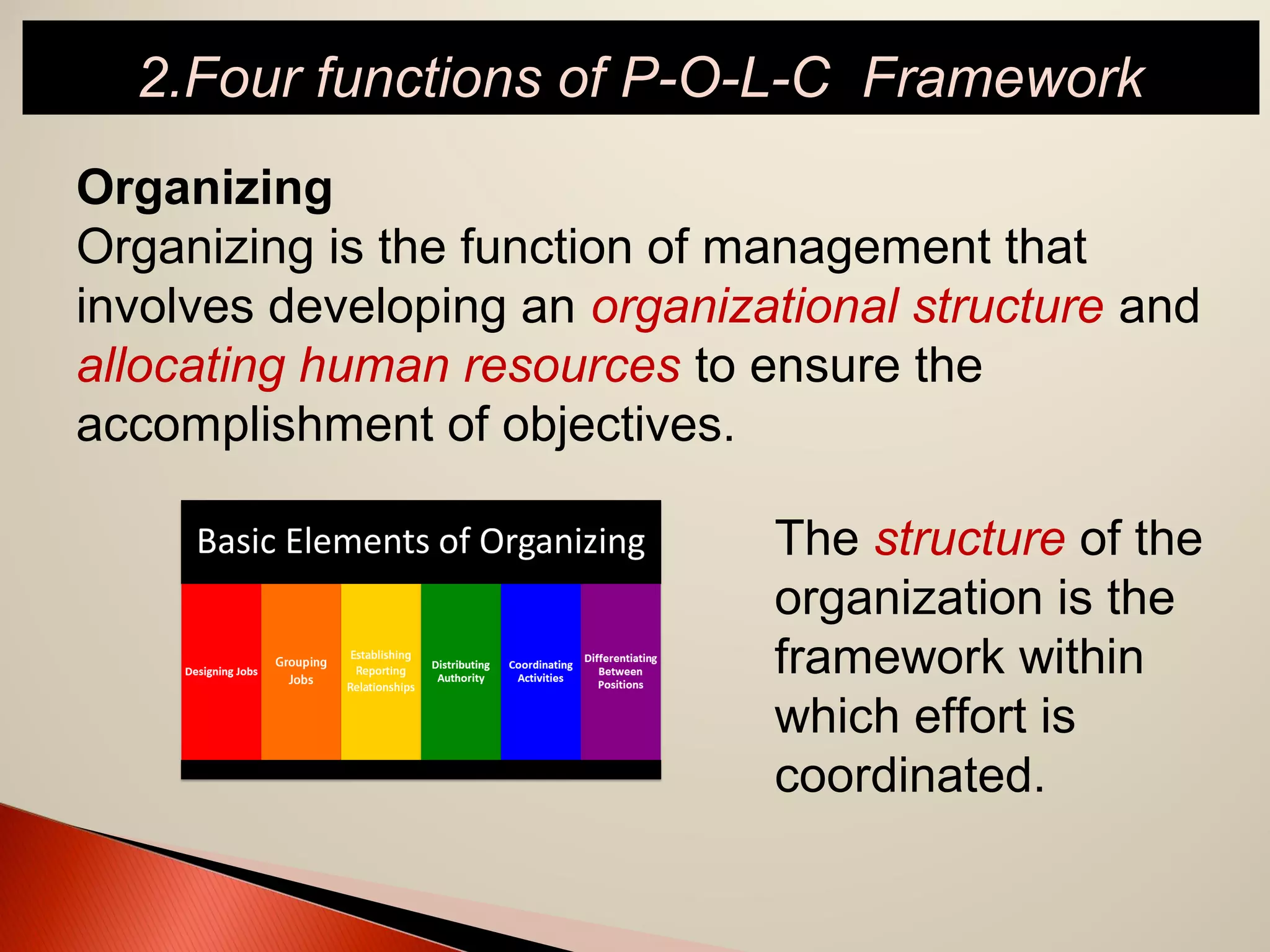 2.Four functions of P-O-L-C Framework

Organizing
Organizing is the function of management that involves developing an organizational structure and allocating human resources to ensure the accomplishment of objectives.

Basic Elements of Organizing

Designing Jobs

Grouping Jobs

Establishing Reporting Relationships

Distributing Authority

Coordinating Activities

Differentiating Between Positions

The structure of the organization is the framework within which effort is coordinated.